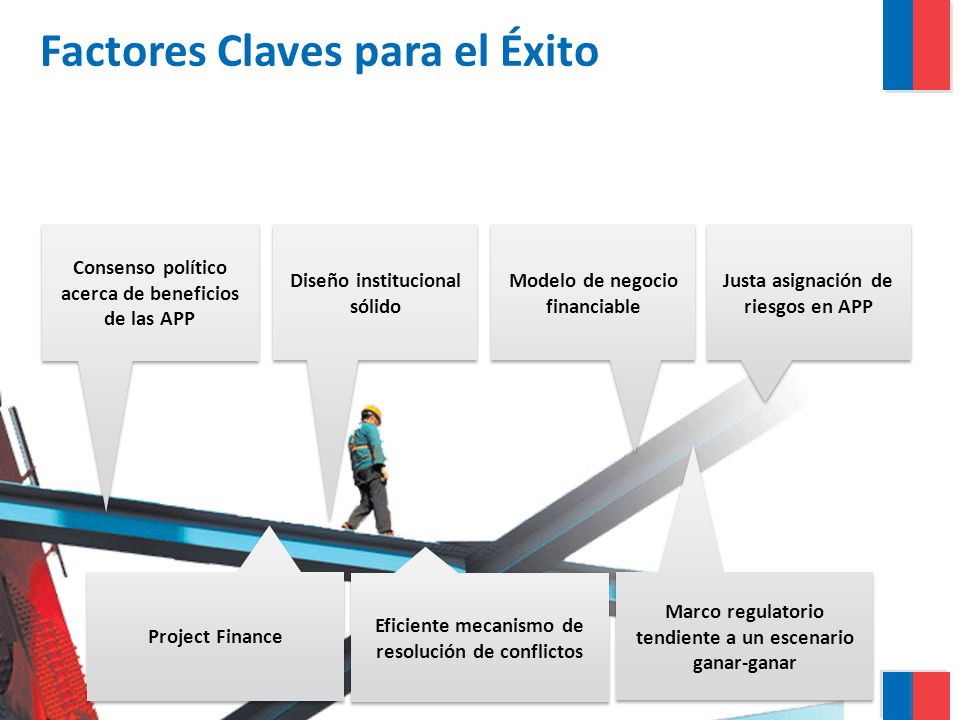 Factores Claves para el Éxito

Consenso político acerca de beneficios de las APP

Diseño institucional sólido

Modelo de negocio financiable

Justa asignación de riesgos en APP

Project Finance

Eficiente mecanismo de resolución de conflictos

Marco regulatorio tendiente a un escenario ganar-ganar